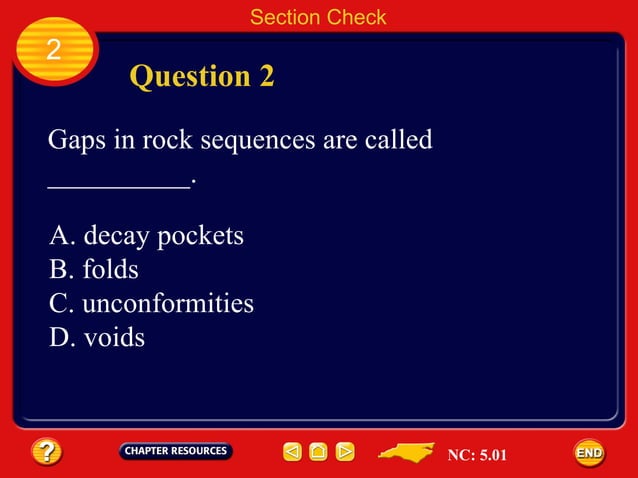 Section Check

2

Question 2

Gaps in rock sequences are called __________.

A. decay pockets
B. folds
C. unconformities
D. voids

?

CHAPTER RESOURCES

NC: 5.01

END